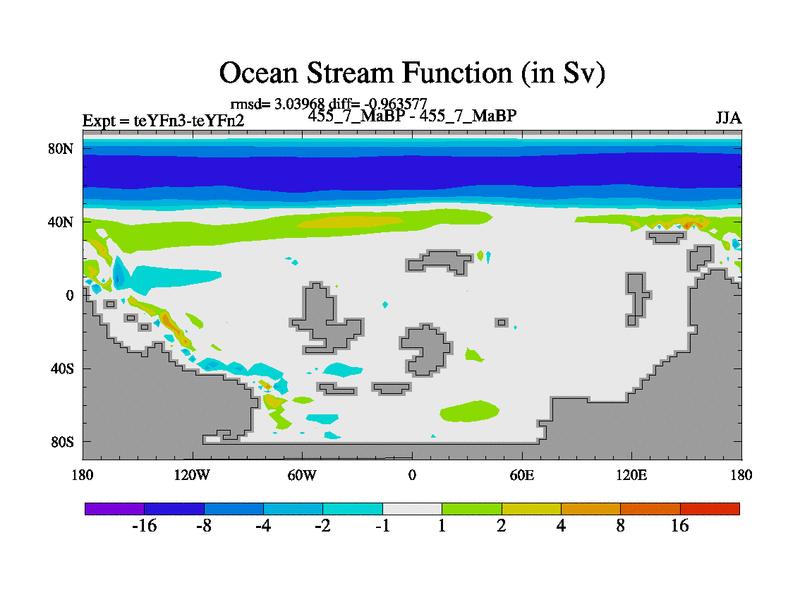 Ocean Stream Function (in Sv)

rmsd= 3.03968 diff= -0.963577

Expt = teYFn3-teYFn2

455_7_MaBP - 455_7_MaBP

JJA

80N
40N
0
40S
80S

180
120W
60W
0
60E
120E
180

-16
-8
-4
-2
-1
1
2
4
8
16